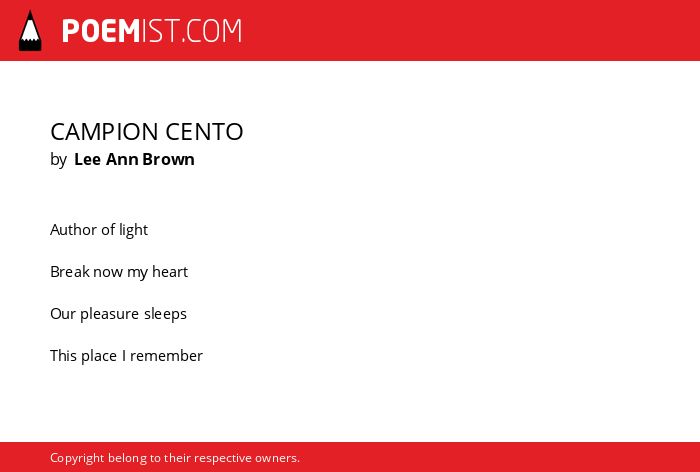 POEMIST.COM

CAMPION CENTO
by Lee Ann Brown

Author of light

Break now my heart

Our pleasure sleeps

This place I remember

Copyright belong to their respective owners.